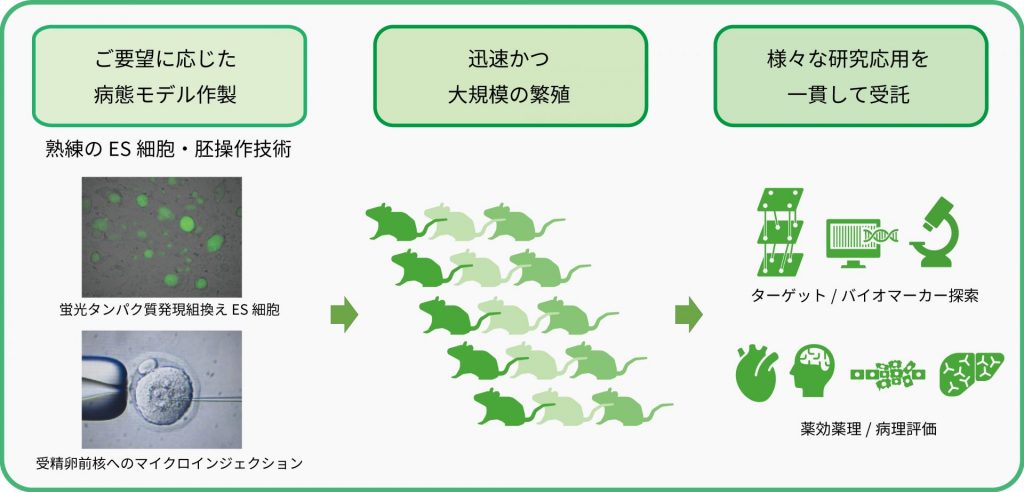 ご要望に応じた
病態モデル作製

熟練の ES 細胞・胚操作技術

蛍光タンパク質発現組換え ES 細胞

受精卵前核へのマイクロインジェクション

迅速かつ
大規模の繁殖

様々な研究応用を
一貫して受託

ターゲット / バイオマーカー探索

薬効薬理 / 病理評価